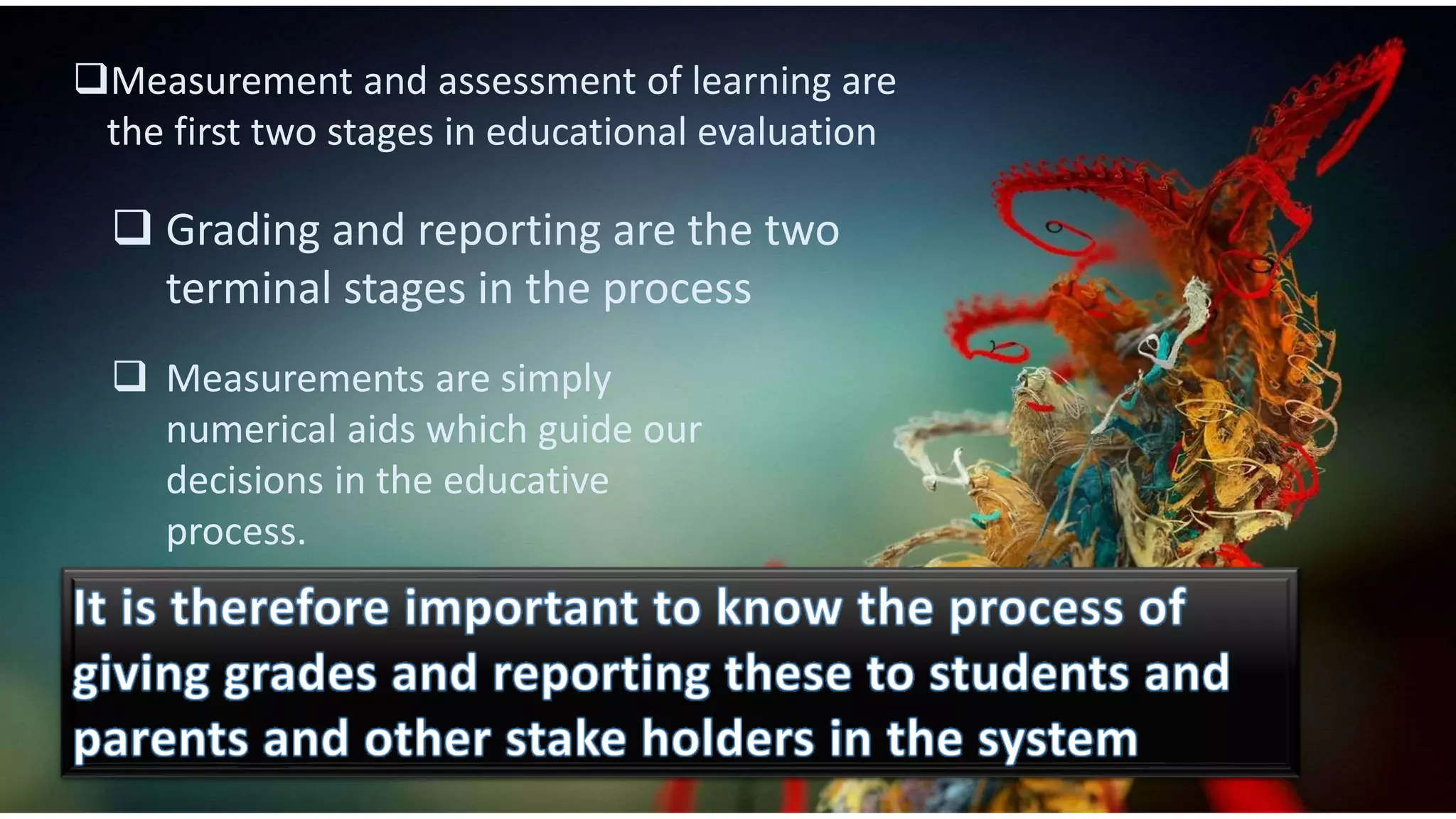 ❑Measurement and assessment of learning are the first two stages in educational evaluation

❑ Grading and reporting are the two terminal stages in the process

❑ Measurements are simply numerical aids which guide our decisions in the educative process.

It is therefore important to know the process of giving grades and reporting these to students and parents and other stake holders in the system